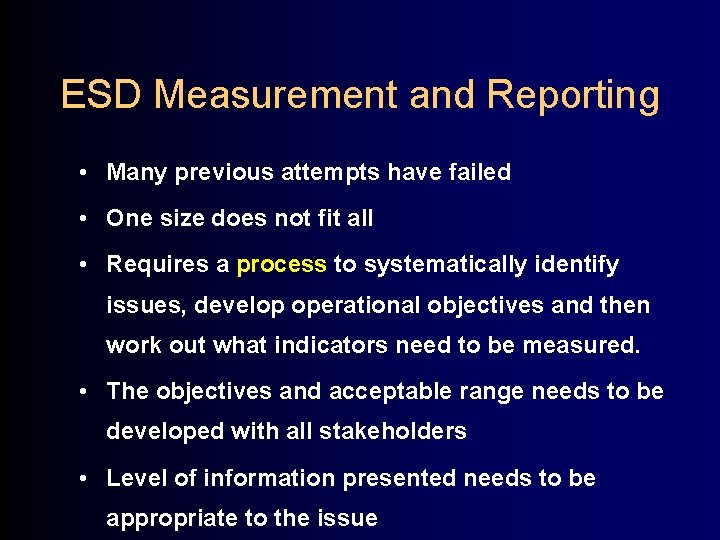 ESD Measurement and Reporting

• Many previous attempts have failed

• One size does not fit all

• Requires a process to systematically identify issues, develop operational objectives and then work out what indicators need to be measured.

• The objectives and acceptable range needs to be developed with all stakeholders

• Level of information presented needs to be appropriate to the issue